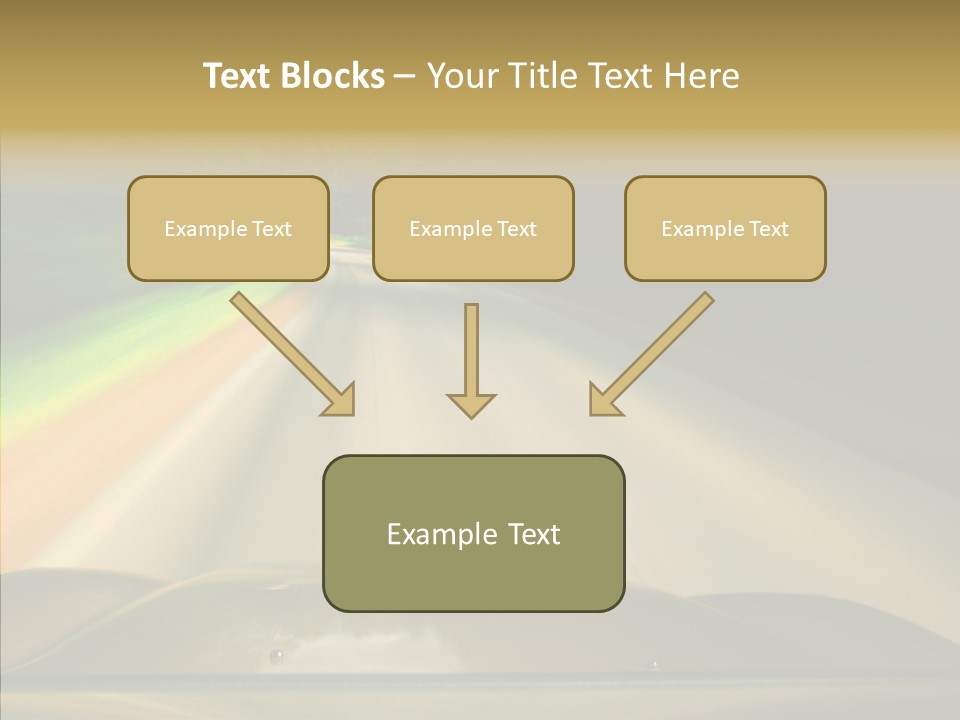 Text Blocks – Your Title Text Here

Example Text

Example Text

Example Text

Example Text